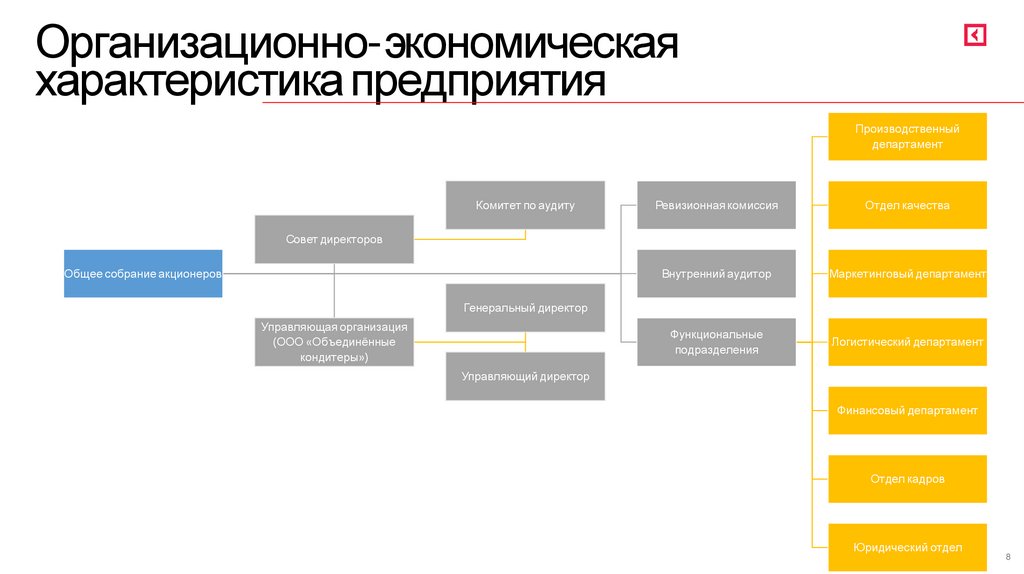 Организационно-экономическая характеристика предприятия

Общее собрание акционеров

Совет директоров

Управляющая организация (ООО «Объединённые кондитеры»)

Комитет по аудиту

Генеральный директор

Управляющий директор

Ревизионная комиссия

Внутренний аудитор

Функциональные подразделения

Производственный департамент

Отдел качества

Маркетинговый департамент

Логистический департамент

Финансовый департамент

Отдел кадров

Юридический отдел

8